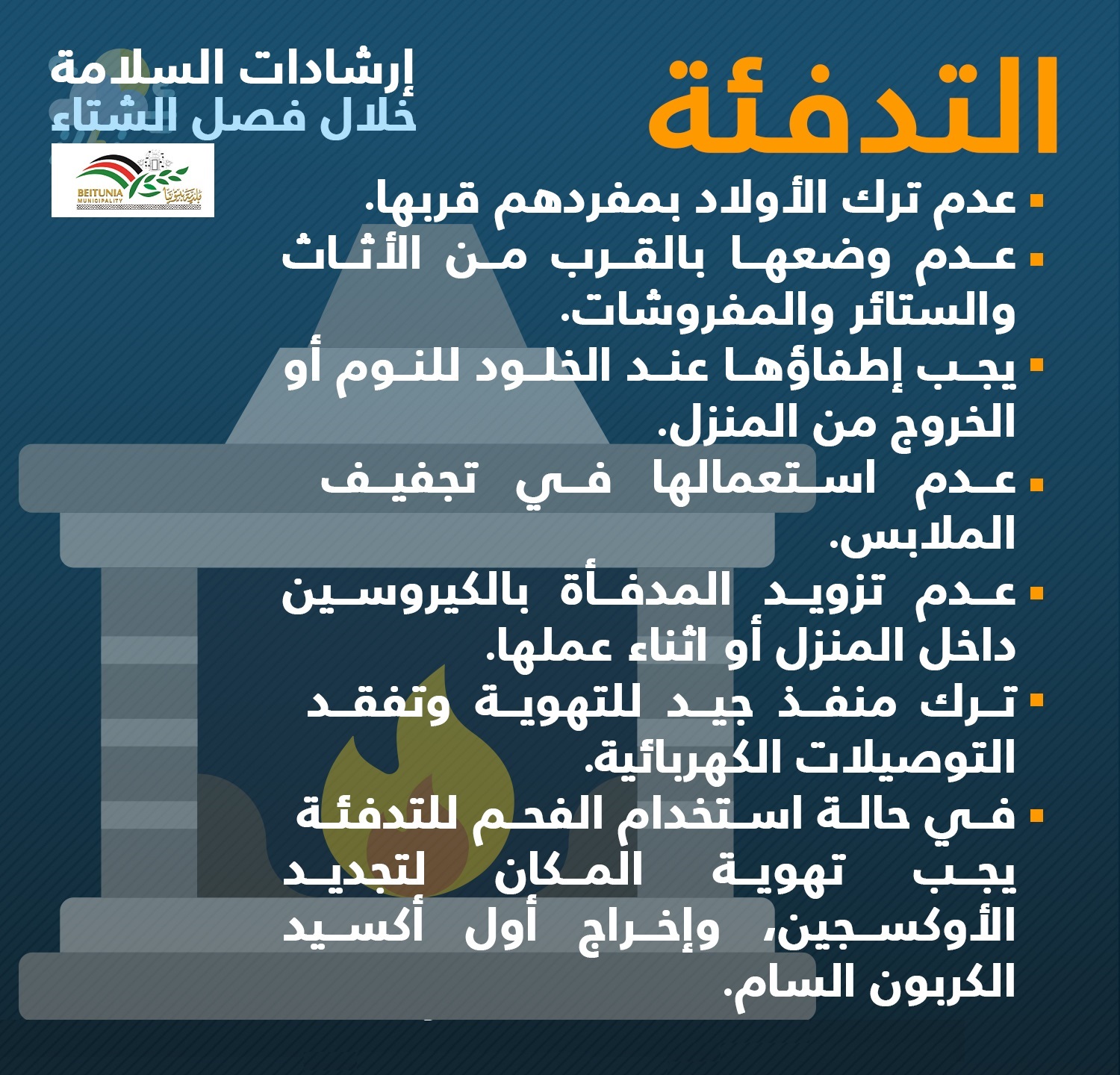 التدفئة

إرشادات السلامة
خلال فصل الشتاء

BEITUNIA MUNICIPALITY
بلدية بيتونيا

▪ عدم ترك الأولاد بمفردهم قربها.
▪ عدم وضعها بالقرب من الأثاث والستائر والمفروشات.
▪ يجب إطفاؤها عند الخلود للنوم أو الخروج من المنزل.
▪ عدم استعمالها في تجفيف الملابس.
▪ عدم تزويد المدفأة بالكيروسين داخل المنزل أو اثناء عملها.
▪ ترك منفذ جيد للتهوية وتفقد التوصيلات الكهربائية.
▪ في حالة استخدام الفحم للتدفئة يجب تهوية المكان لتجديد الأوكسجين، وإخراج أول أكسيد الكربون السام.